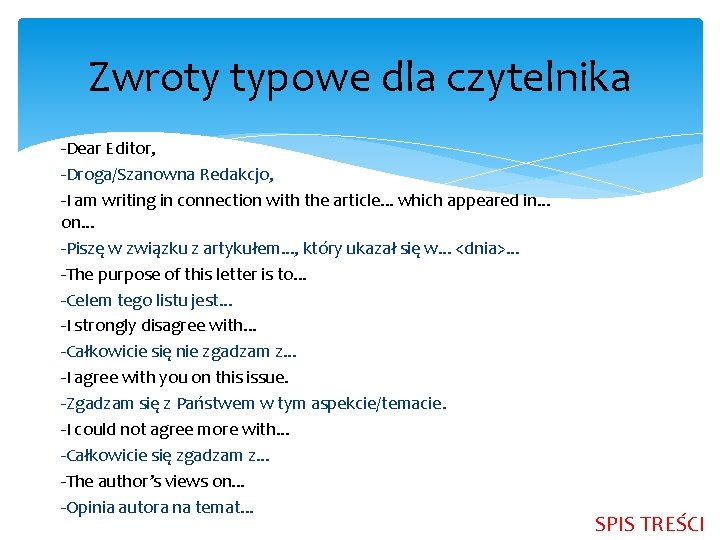 Zwroty typowe dla czytelnika

-Dear Editor,
-Droga/Szanowna Redakcjo,
-I am writing in connection with the article… which appeared in… on…
-Piszę w związku z artykułem…, który ukazał się w… <dnia>…
-The purpose of this letter is to…
-Celem tego listu jest…
-I strongly disagree with…
-Całkowicie się nie zgadzam z…
-I agree with you on this issue.
-Zgadzam się z Państwem w tym aspekcie/temacie.
-I could not agree more with…
-Całkowicie się zgadzam z…
-The author's views on…
-Opinia autora na temat…

SPIS TREŚCI